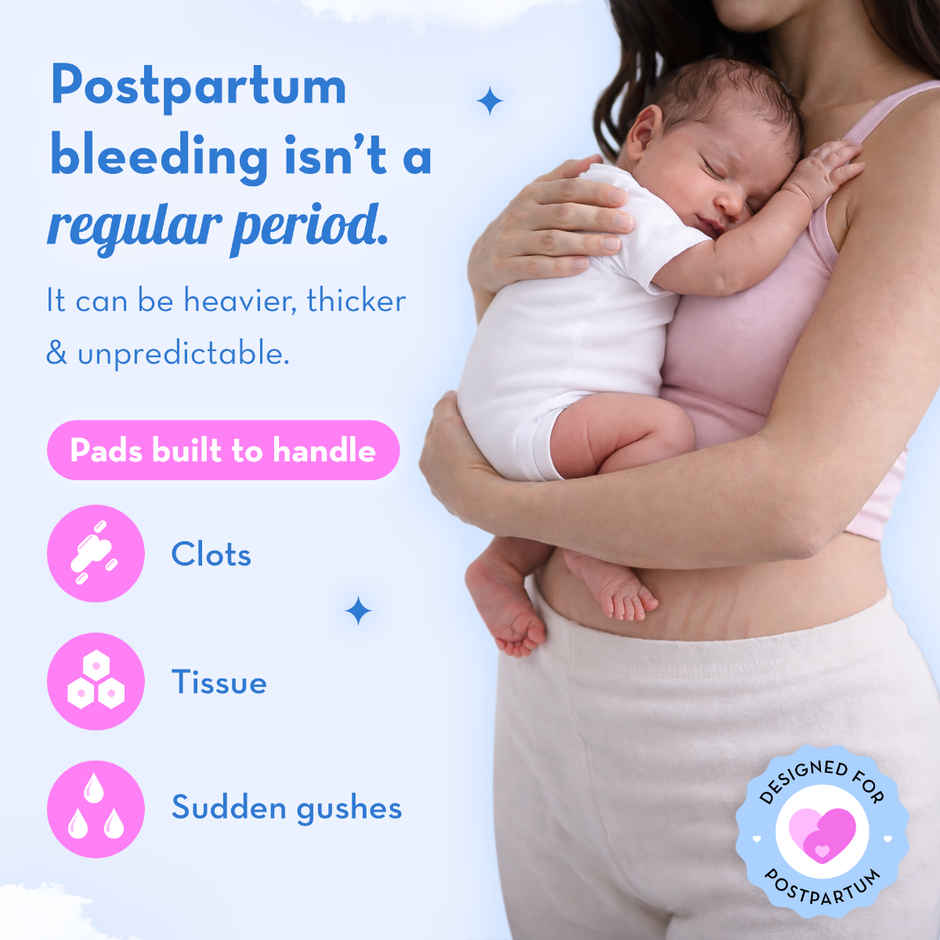 Postpartum bleeding isn't a regular period.

It can be heavier, thicker & unpredictable.

Pads built to handle

Clots

Tissue

Sudden gushes

DESIGNED FOR POSTPARTUM